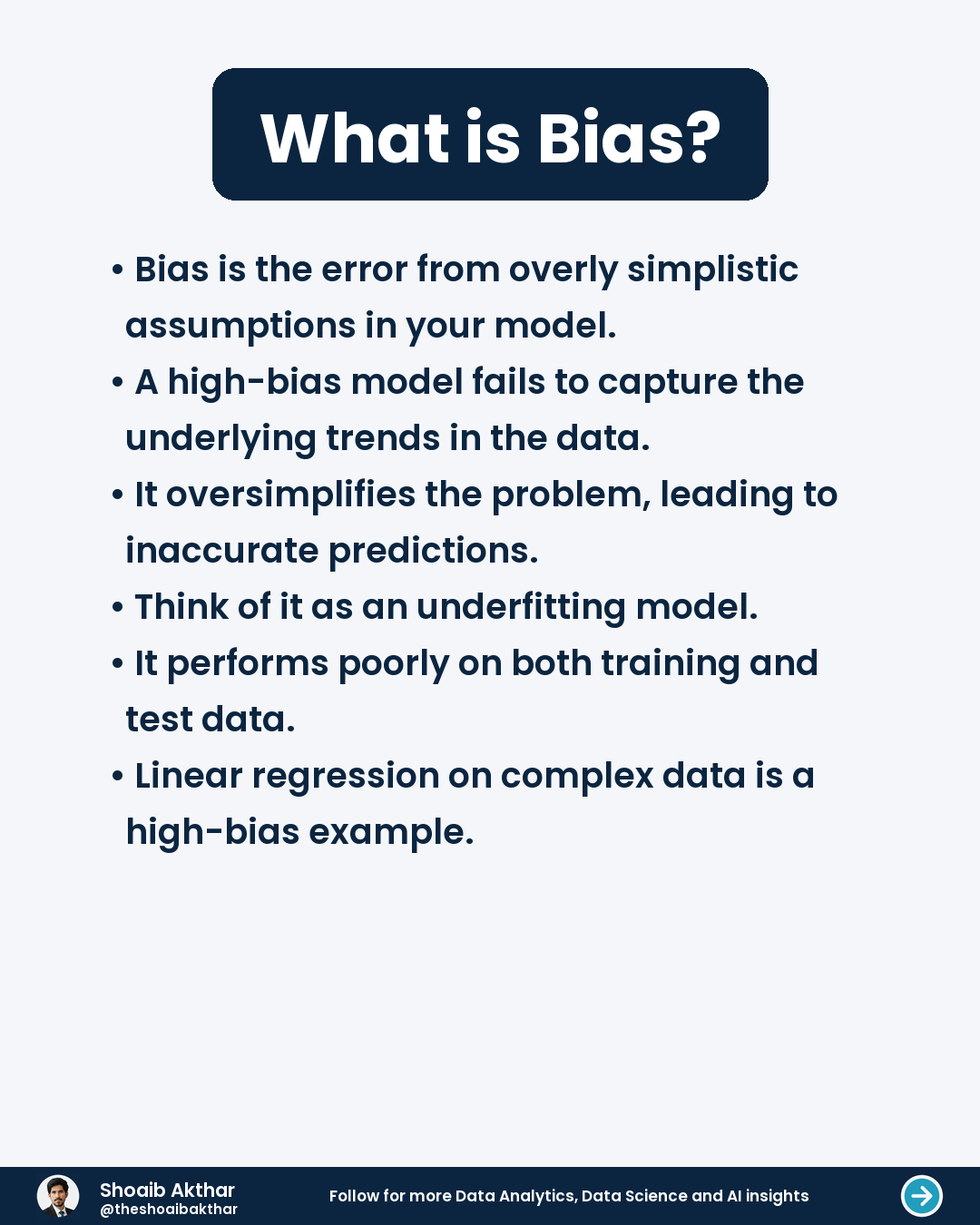 What is Bias?

• Bias is the error from overly simplistic assumptions in your model.
• A high-bias model fails to capture the underlying trends in the data.
• It oversimplifies the problem, leading to inaccurate predictions.
• Think of it as an underfitting model.
• It performs poorly on both training and test data.
• Linear regression on complex data is a high-bias example.

Shoaib Akthar
@theshoaibakthar

Follow for more Data Analytics, Data Science and AI insights